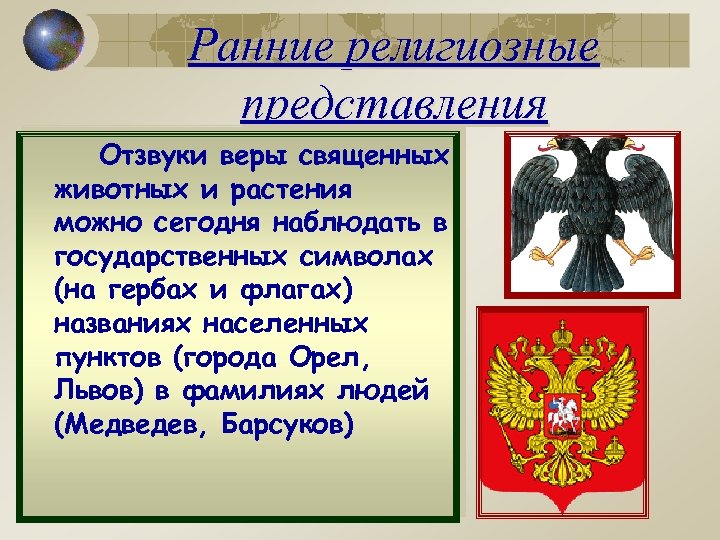 Ранние религиозные представления

Отзвуки веры священных животных и растения можно сегодня наблюдать в государственных символах (на гербах и флагах) названиях населенных пунктов (города Орел, Львов) в фамилиях людей (Медведев, Барсуков)